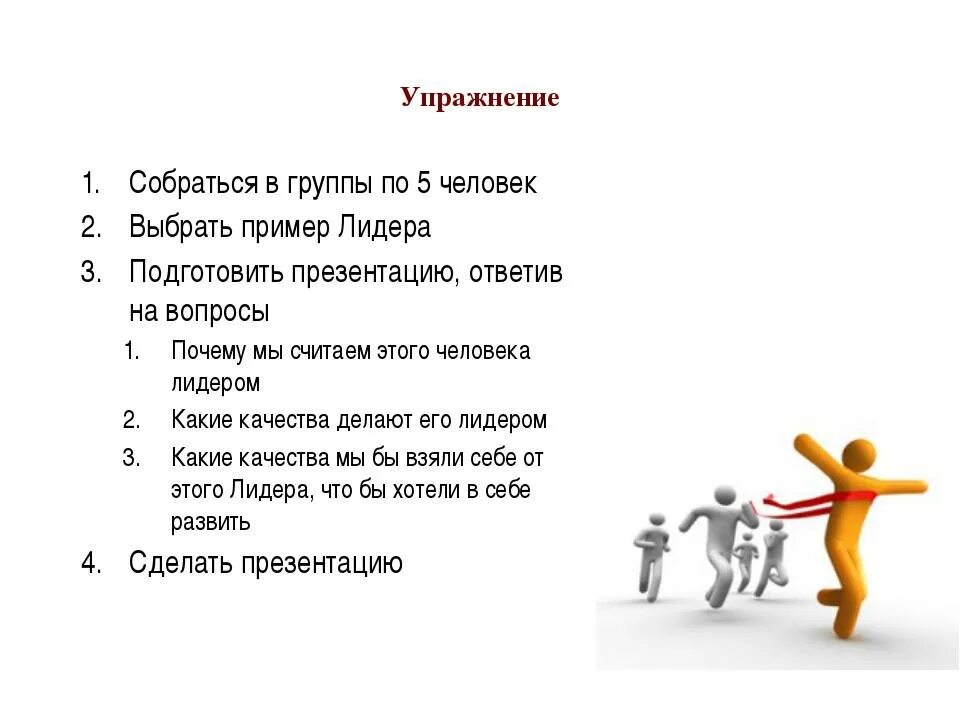 Упражнение

1. Собраться в группы по 5 человек
2. Выбрать пример Лидера
3. Подготовить презентацию, ответив на вопросы
   1. Почему мы считаем этого человека лидером
   2. Какие качества делают его лидером
   3. Какие качества мы бы взяли себе от этого Лидера, что бы хотели в себе развить
4. Сделать презентацию